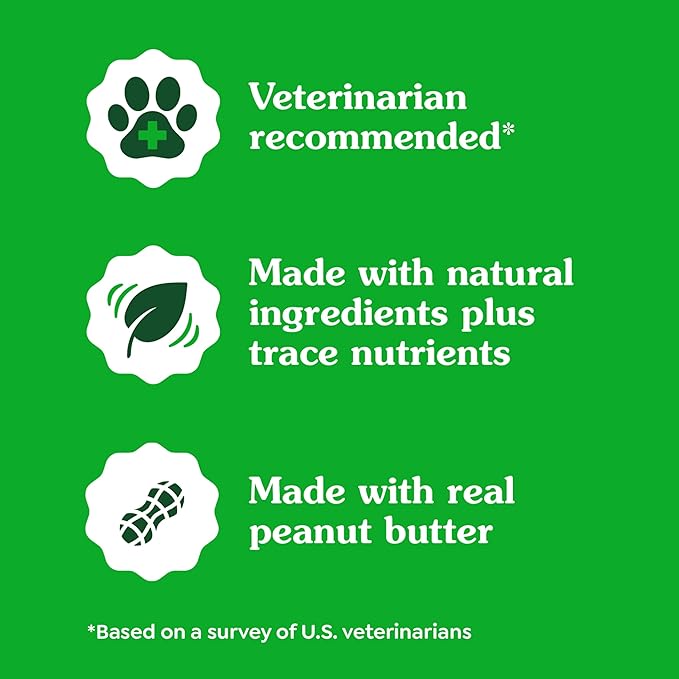 Veterinarian recommended*

Made with natural ingredients plus trace nutrients

Made with real peanut butter

*Based on a survey of U.S. veterinarians